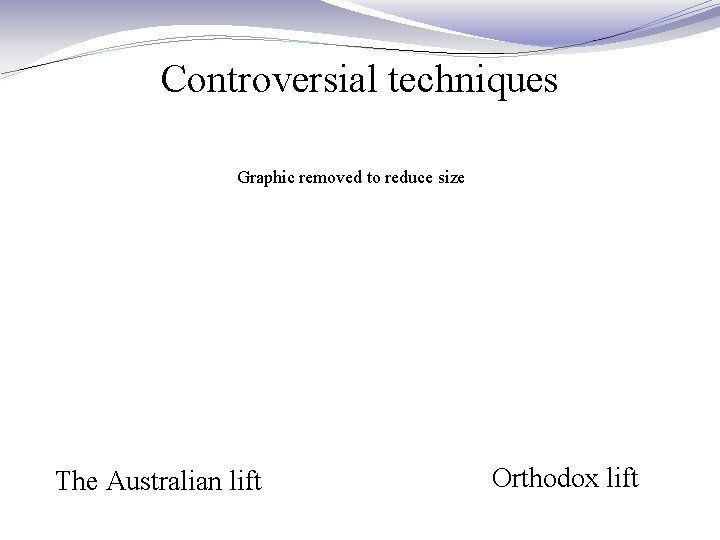 Controversial techniques

Graphic removed to reduce size

The Australian lift

Orthodox lift